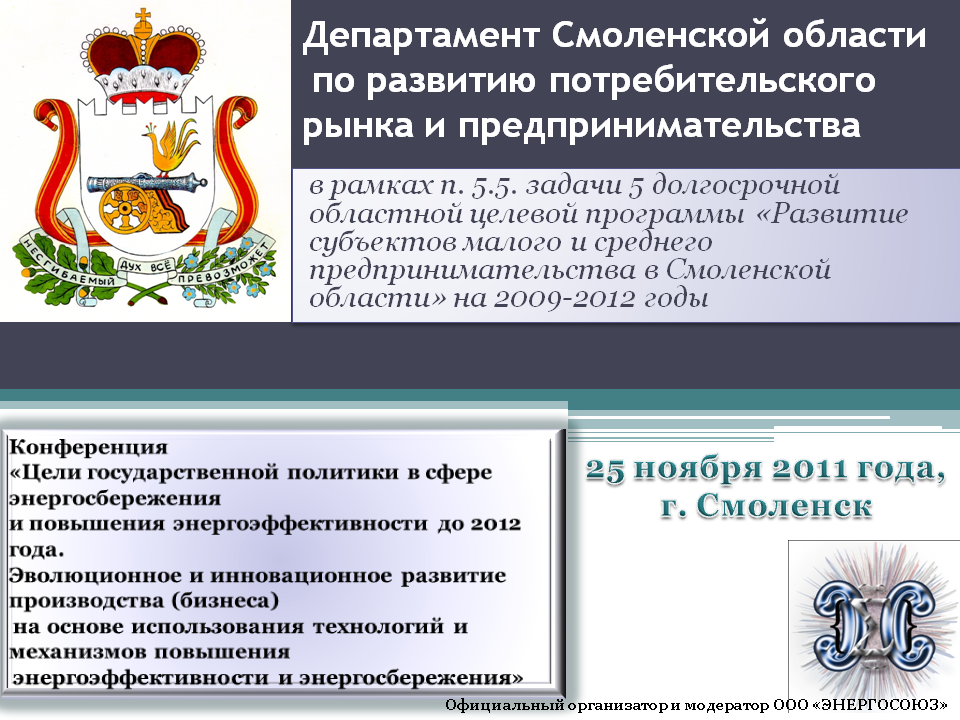 НЕСГИБАЕМЫЙ ДУХ ВСЁ ПРЕВОЗМОЖЕТ

Департамент Смоленской области по развитию потребительского рынка и предпринимательства

в рамках п. 5.5. задачи 5 долгосрочной областной целевой программы «Развитие субъектов малого и среднего предпринимательства в Смоленской области» на 2009-2012 годы

Конференция
«Цели государственной политики в сфере энергосбережения
и повышения энергоэффективности до 2012 года.
Эволюционное и инновационное развитие производства (бизнеса)
на основе использования технологий и механизмов повышения
энергоэффективности и энергосбережения»

25 ноября 2011 года,
г. Смоленск

Официальный организатор и модератор ООО «ЭНЕРГОСОЮЗ»